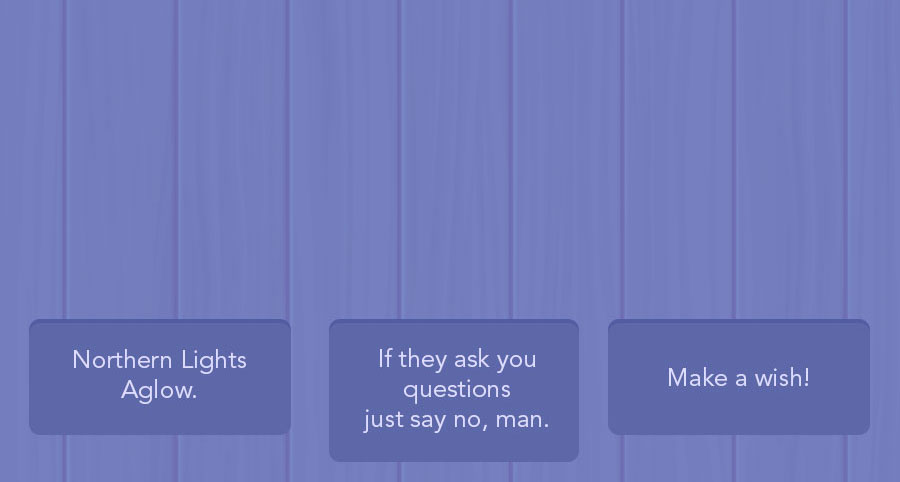 Northern Lights Aglow.

If they ask you questions just say no, man.

Make a wish!